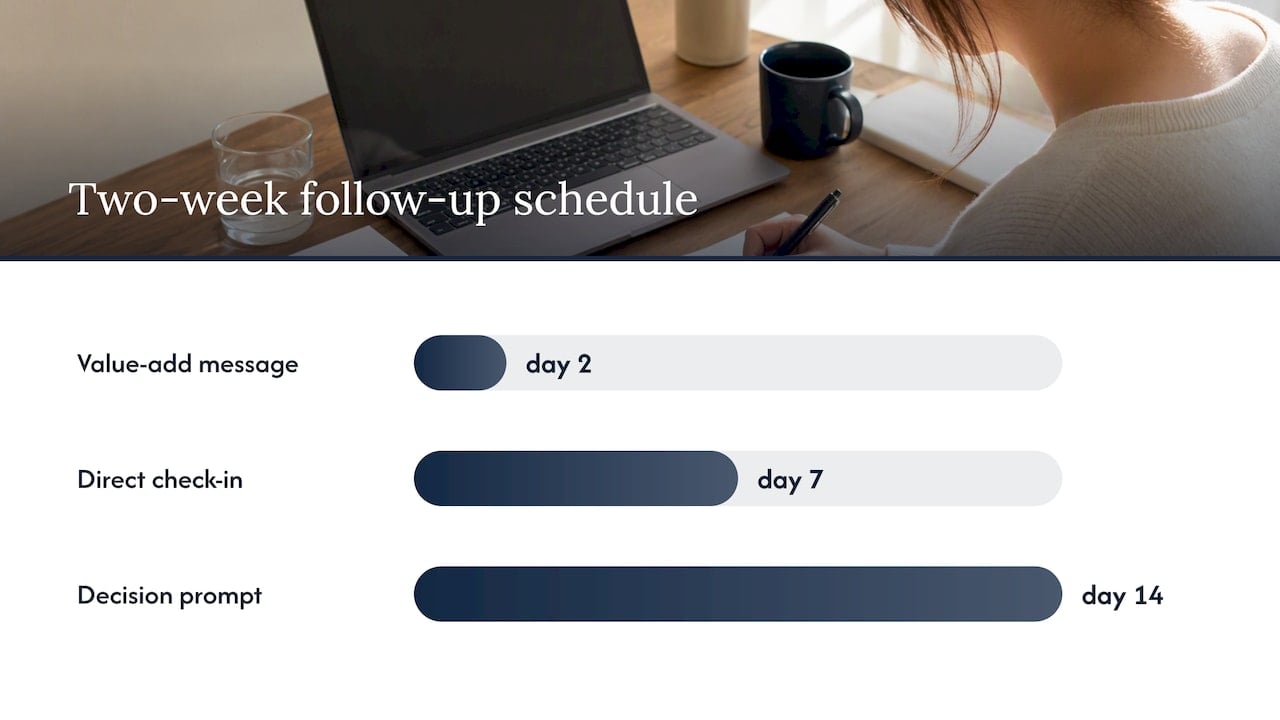 Two-week follow-up schedule

Value-add message
day 2

Direct check-in
day 7

Decision prompt
day 14